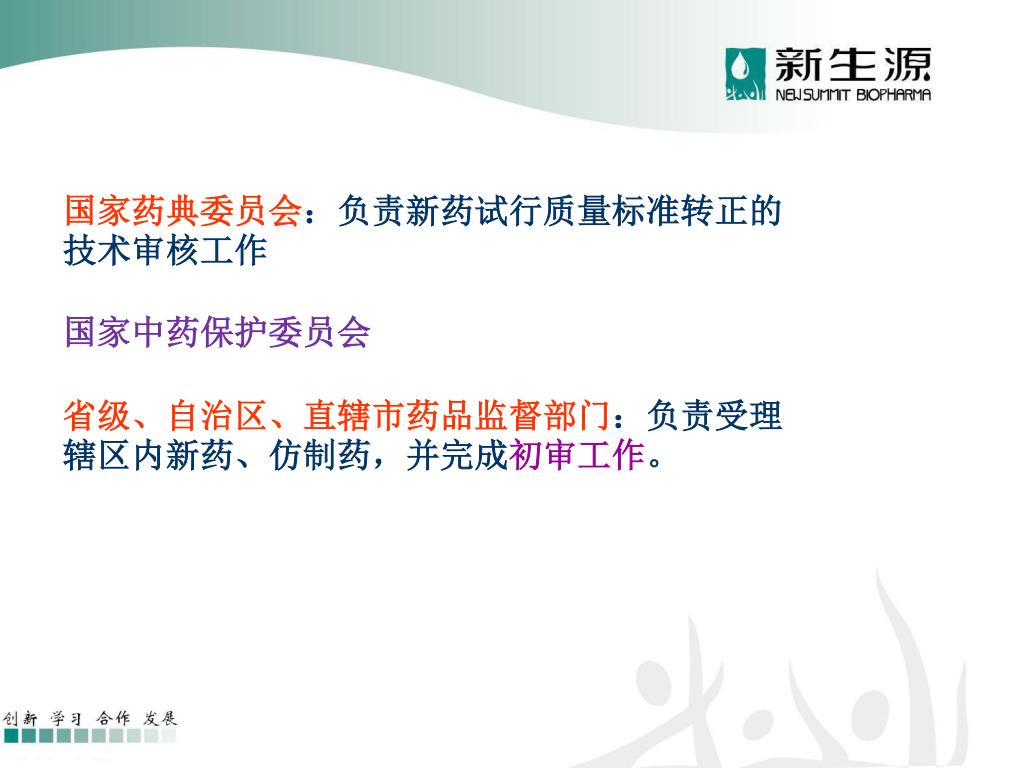 新生源
NEW SUMMIT BIOPHARMA

国家药典委员会：负责新药试行质量标准转正的技术审核工作

国家中药保护委员会

省级、自治区、直辖市药品监督部门：负责受理辖区内新药、仿制药，并完成初审工作。

创新 学习 合作 发展